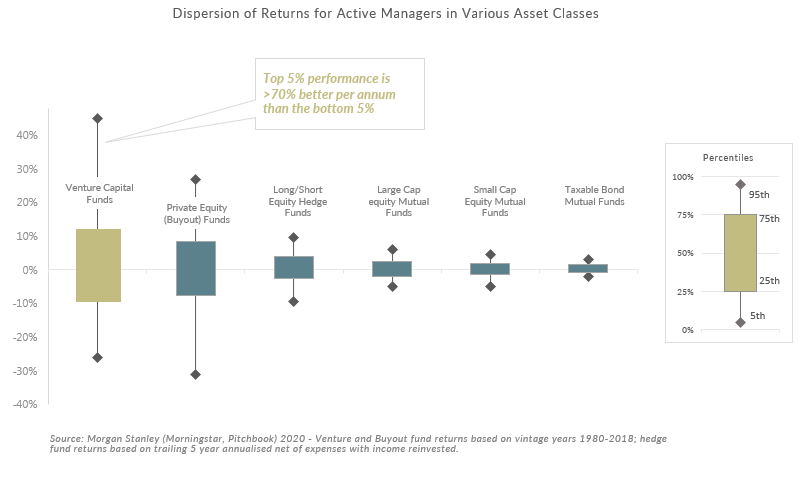 Dispersion of Returns for Active Managers in Various Asset Classes

Top 5% performance is >70% better per annum than the bottom 5%

40%
30%
20%
10%
0%
-10%
-20%
-30%
-40%

Venture Capital Funds

Private Equity (Buyout) Funds

Long/Short Equity Hedge Funds

Large Cap equity Mutual Funds

Small Cap Equity Mutual Funds

Taxable Bond Mutual Funds

Percentiles
100%
75%
50%
25%
0%
95th
75th
25th
5th

Source: Morgan Stanley (Morningstar, Pitchbook) 2020 - Venture and Buyout fund returns based on vintage years 1980-2018; hedge fund returns based on trailing 5 year annualised net of expenses with income reinvested.